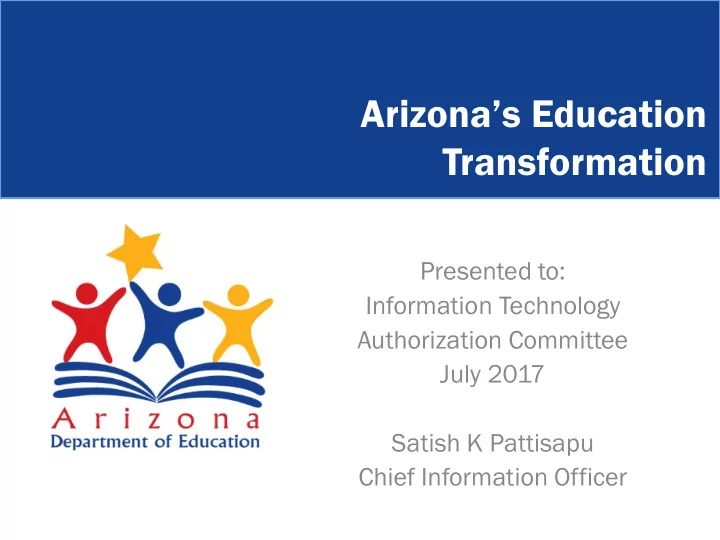 Arizona's Education Transformation

Arizona
Department of Education

Presented to:
Information Technology
Authorization Committee
July 2017

Satish K Pattisapu
Chief Information Officer